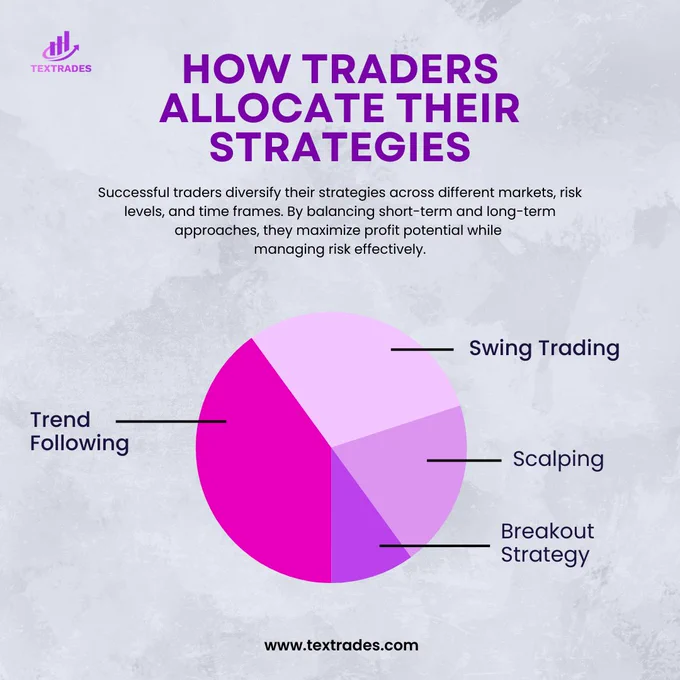 TEXTRADES

HOW TRADERS ALLOCATE THEIR STRATEGIES

Successful traders diversify their strategies across different markets, risk levels, and time frames. By balancing short-term and long-term approaches, they maximize profit potential while managing risk effectively.

Swing Trading

Trend Following

Scalping

Breakout Strategy

www.textrades.com